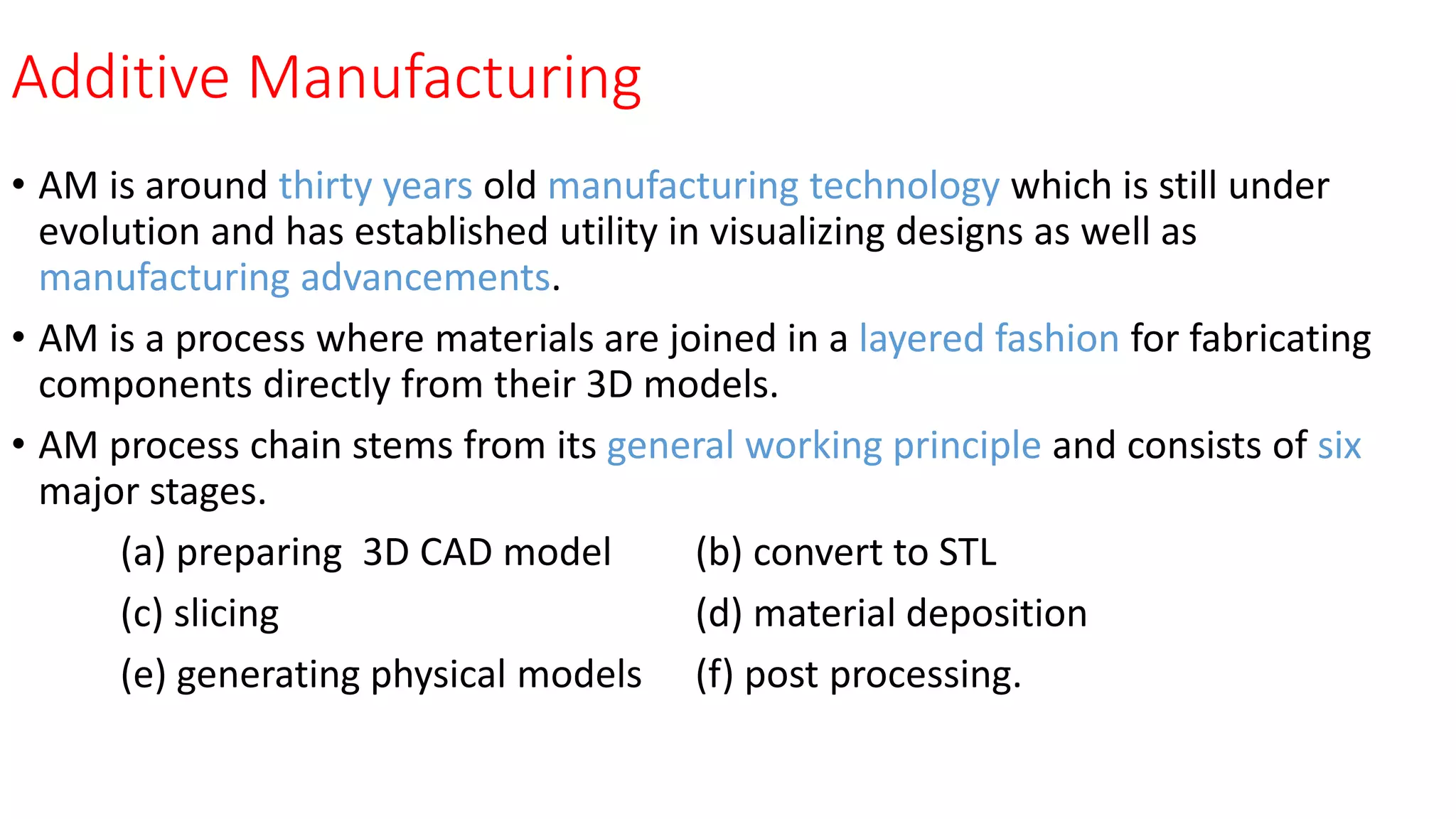 Additive Manufacturing

• AM is around thirty years old manufacturing technology which is still under evolution and has established utility in visualizing designs as well as manufacturing advancements.

• AM is a process where materials are joined in a layered fashion for fabricating components directly from their 3D models.

• AM process chain stems from its general working principle and consists of six major stages.

(a) preparing 3D CAD model
(b) convert to STL
(c) slicing
(d) material deposition
(e) generating physical models
(f) post processing.